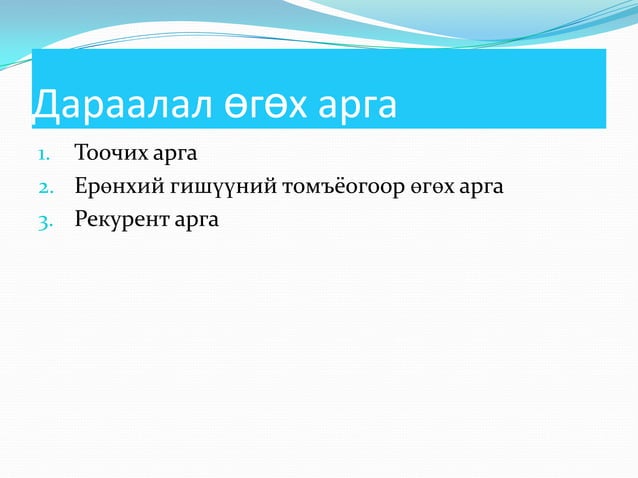 Дараалал өгөх арга

1. Тоочих арга
2. Ерөнхий гишүүний томъёогоор өгөх арга
3. Рекурент арга